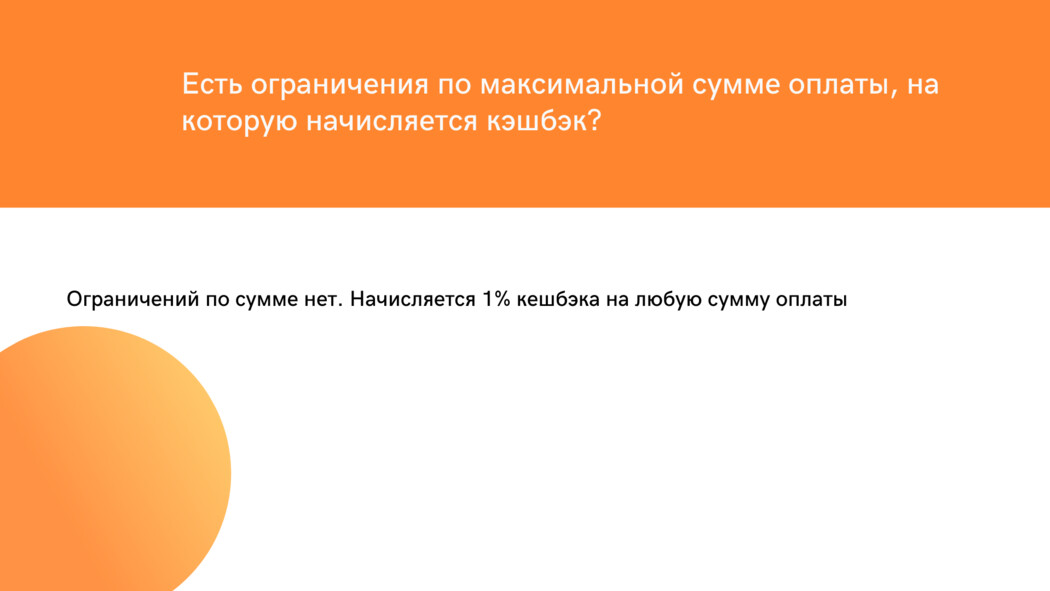 Есть ограничения по максимальной сумме оплаты, на которую начисляется кэшбэк?

Ограничений по сумме нет. Начисляется 1% кешбэка на любую сумму оплаты